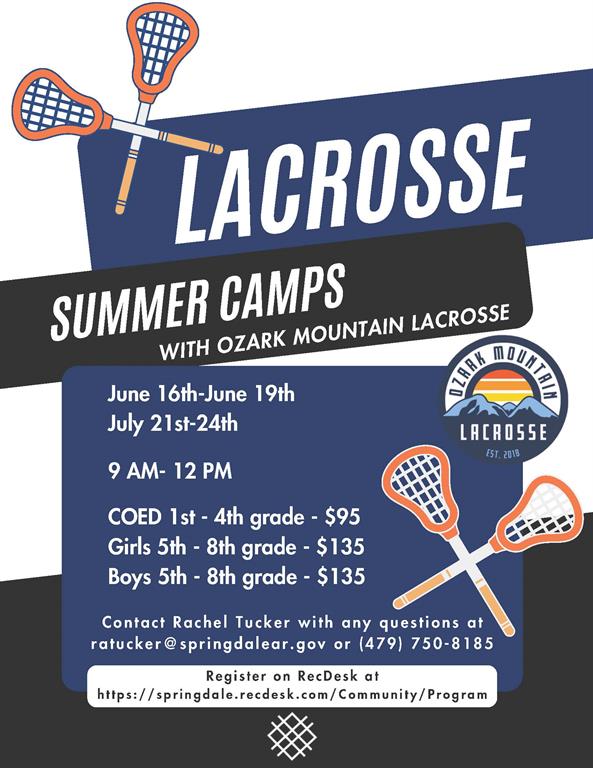 LACROSSE

SUMMER CAMPS

WITH OZARK MOUNTAIN LACROSSE

OZARK MOUNTAIN
LACROSSE
EST. 2018

June 16th-June 19th
July 21st-24th

9 AM- 12 PM

COED 1st - 4th grade - $95
Girls 5th - 8th grade - $135
Boys 5th - 8th grade - $135

Contact Rachel Tucker with any questions at ratucker@springdalear.gov or (479) 750-8185

Register on RecDesk at https://springdale.recdesk.com/Community/Program